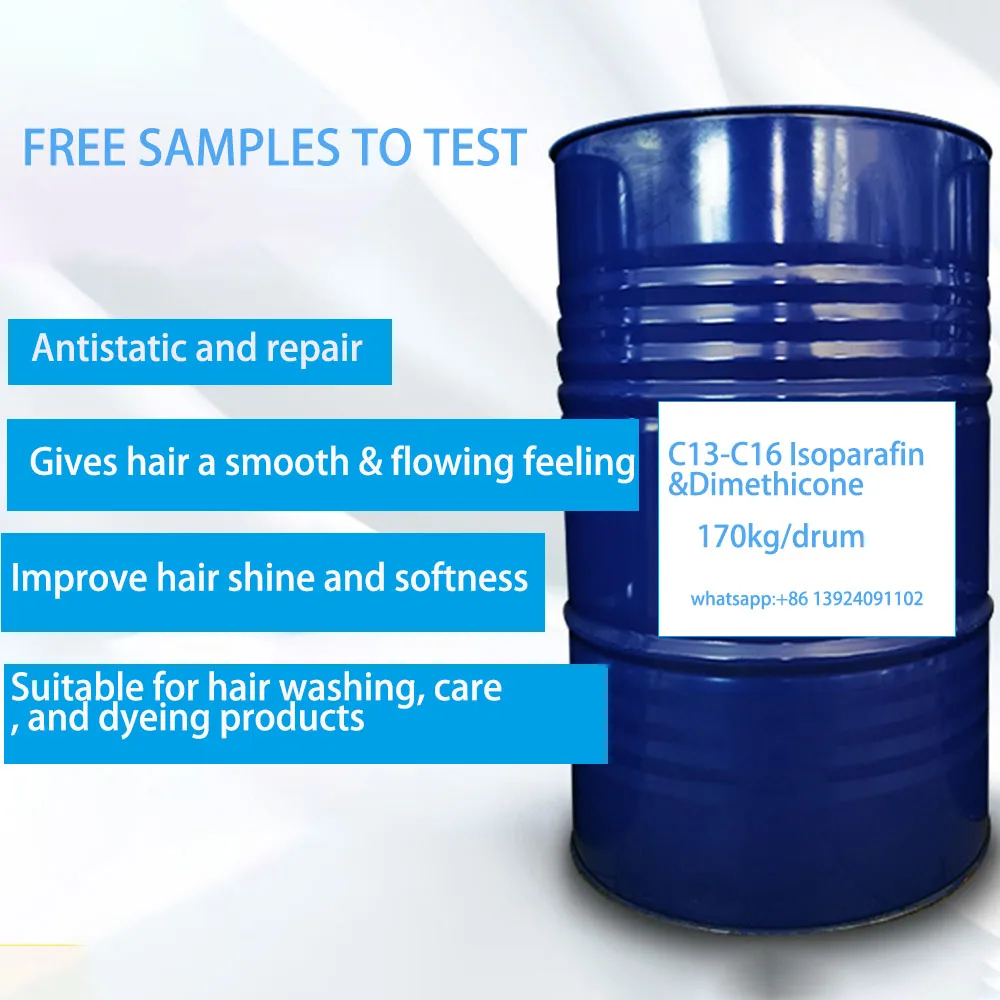 FREE SAMPLES TO TEST

Antistatic and repair

Gives hair a smooth & flowing feeling

Improve hair shine and softness

Suitable for hair washing, care , and dyeing products

C13-C16 Isoparafin &Dimethicone

170kg/drum

whatsapp:+86 13924091102